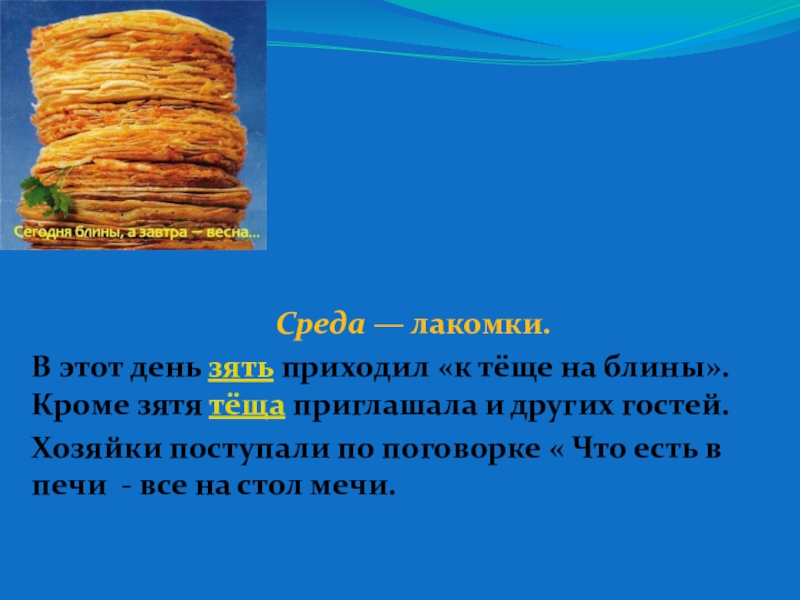 Сегодня блины, а завтра – весна...

Среда — лакомки.

В этот день зять приходил «к тёще на блины». Кроме зятя тёща приглашала и других гостей.

Хозяйки поступали по поговорке « Что есть в печи - все на стол мечи.